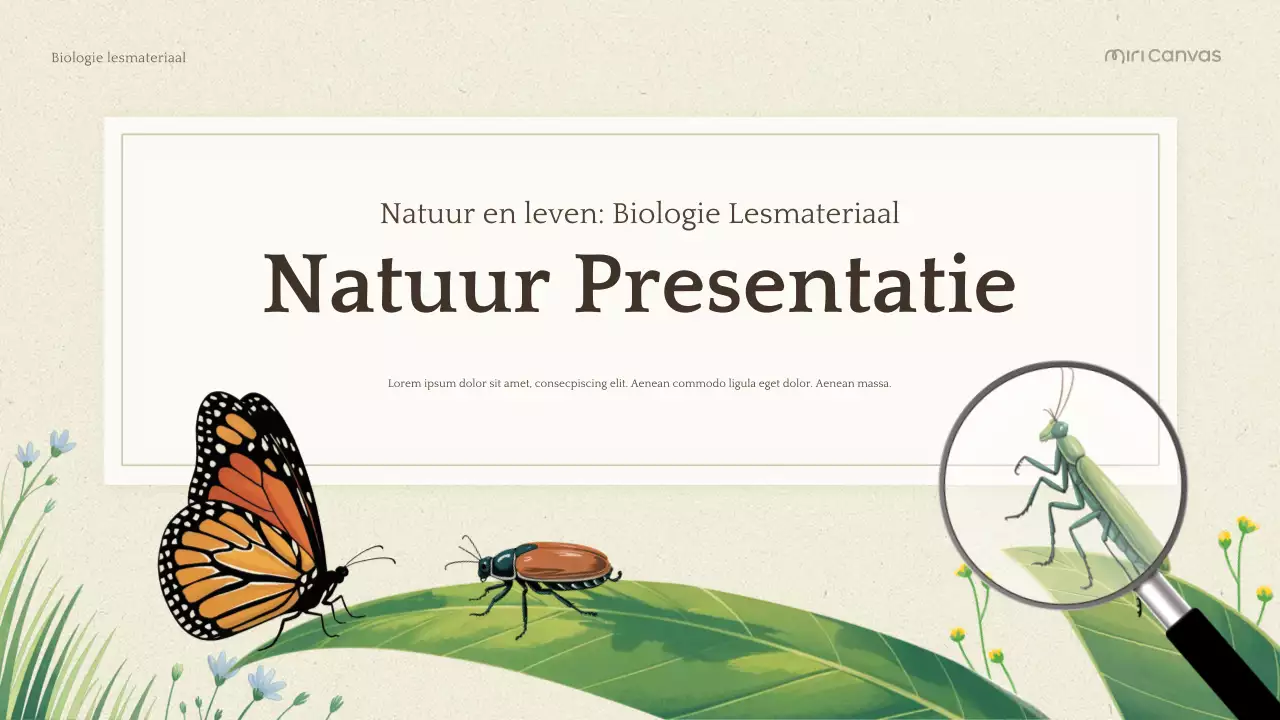 Biologie lesmateriaal

miri canvas

Natuur en leven: Biologie Lesmateriaal

Natuur Presentatie

Lorem ipsum dolor sit amet, consecpiscing elit. Aenean commodo ligula eget dolor. Aenean massa.